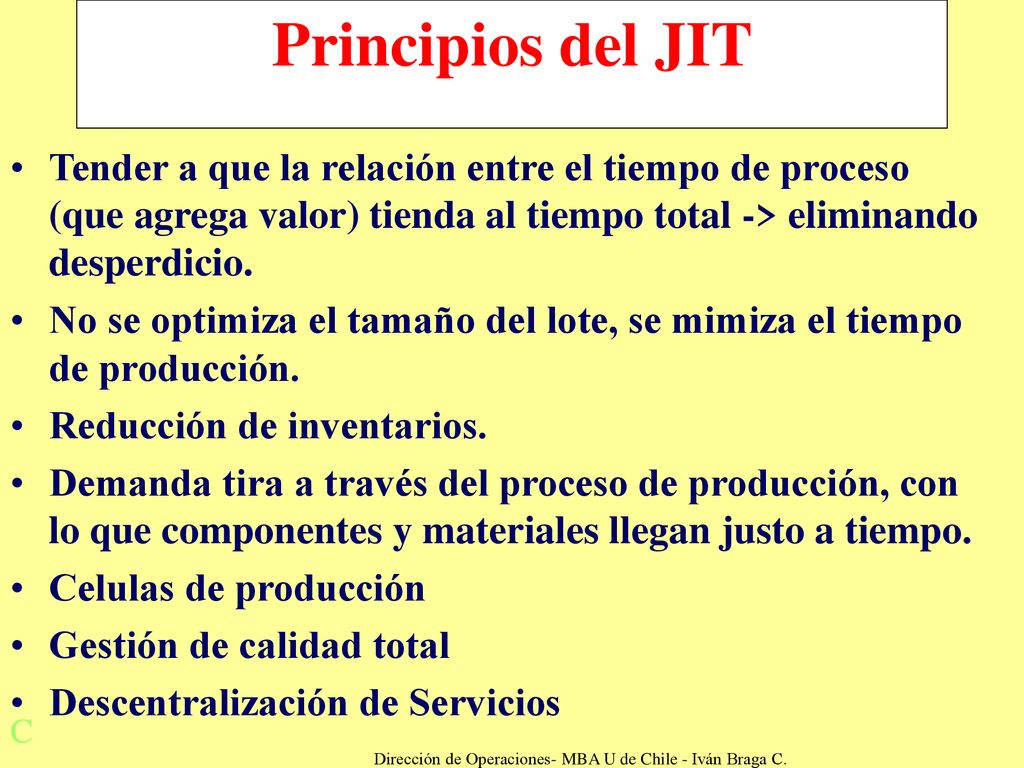 Principios del JIT

• Tender a que la relación entre el tiempo de proceso (que agrega valor) tienda al tiempo total -> eliminando desperdicio.
• No se optimiza el tamaño del lote, se mimiza el tiempo de producción.
• Reducción de inventarios.
• Demanda tira a través del proceso de producción, con lo que componentes y materiales llegan justo a tiempo.
• Celulas de producción
• Gestión de calidad total
• Descentralización de Servicios

C

Dirección de Operaciones- MBA U de Chile - Iván Braga C.